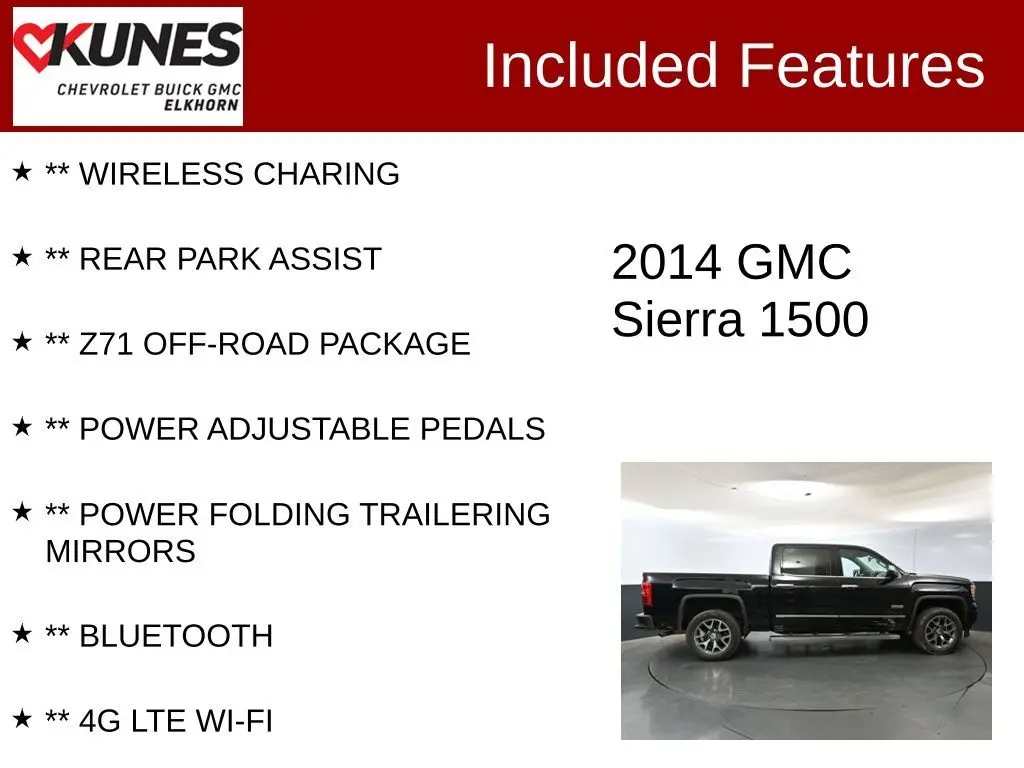 KUNES
CHEVROLET BUICK GMC
ELKHORN

Included Features

★ ** WIRELESS CHARING

★ ** REAR PARK ASSIST

★ ** Z71 OFF-ROAD PACKAGE

★ ** POWER ADJUSTABLE PEDALS

★ ** POWER FOLDING TRAILERING MIRRORS

★ ** BLUETOOTH

★ ** 4G LTE WI-FI

2014 GMC
Sierra 1500